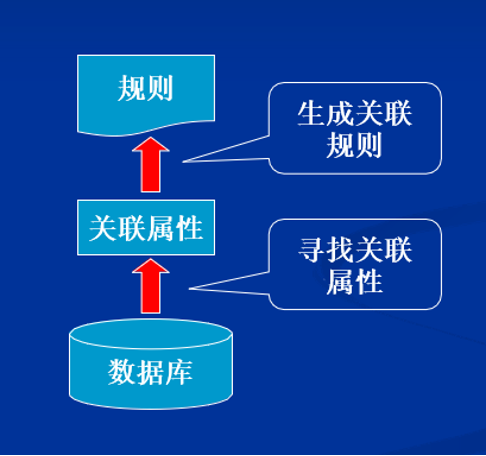 规则

生成关联规则

关联属性

寻找关联属性

数据库